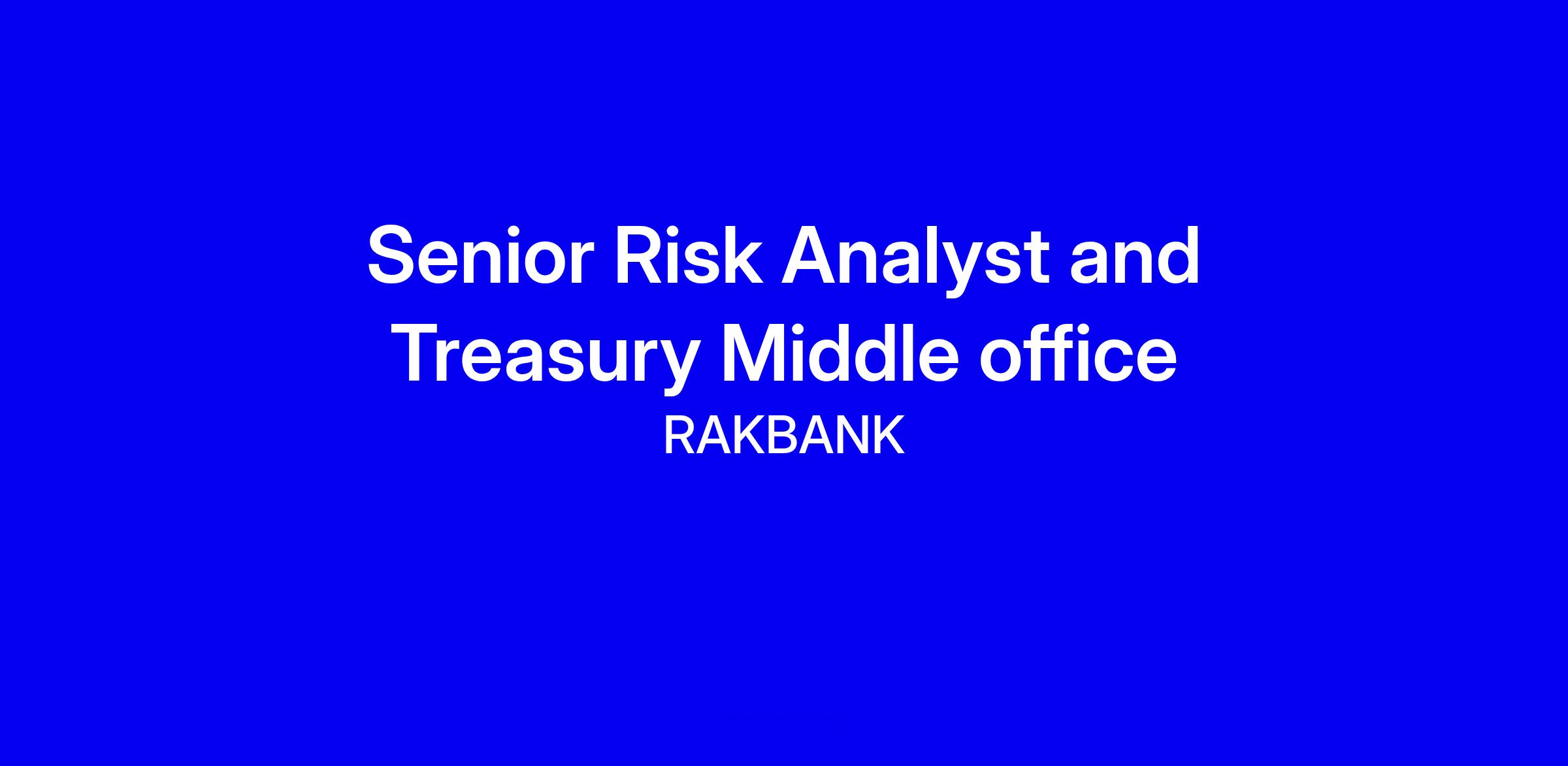 Senior Risk Analyst and Treasury Middle office

RAKBANK